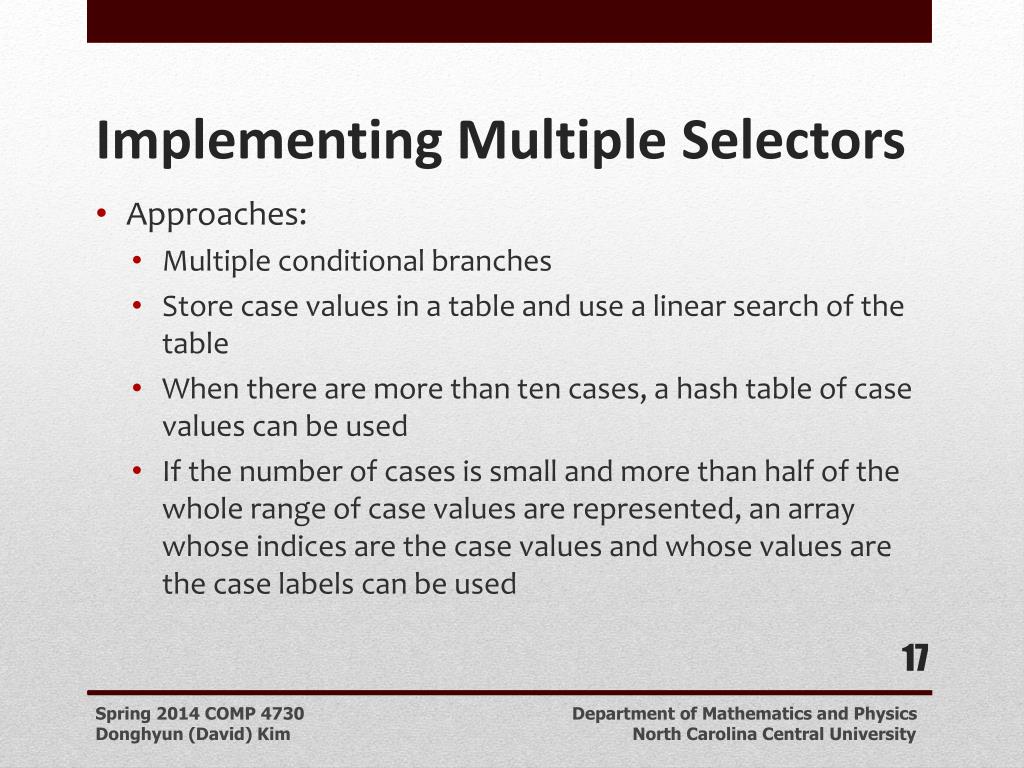 Implementing Multiple Selectors

• Approaches:
  • Multiple conditional branches
  • Store case values in a table and use a linear search of the table
  • When there are more than ten cases, a hash table of case values can be used
  • If the number of cases is small and more than half of the whole range of case values are represented, an array whose indices are the case values and whose values are the case labels can be used

17

Spring 2014 COMP 4730
Donghyun (David) Kim

Department of Mathematics and Physics
North Carolina Central University